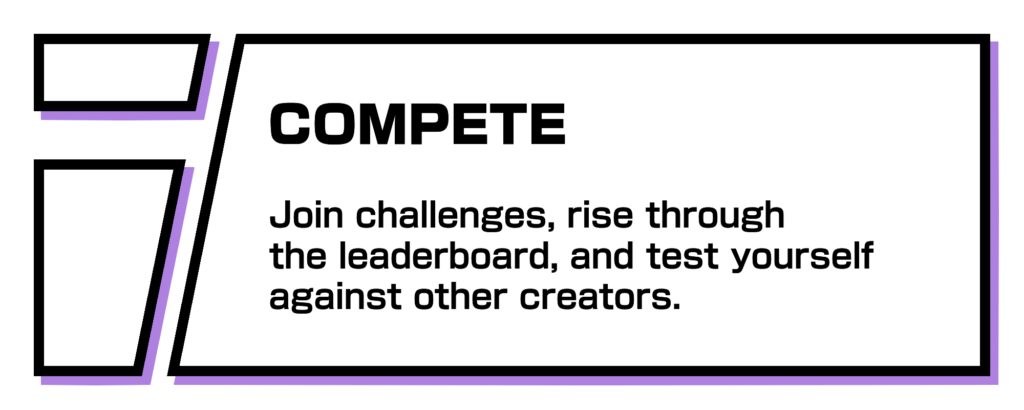 COMPETE

Join challenges, rise through the leaderboard, and test yourself against other creators.